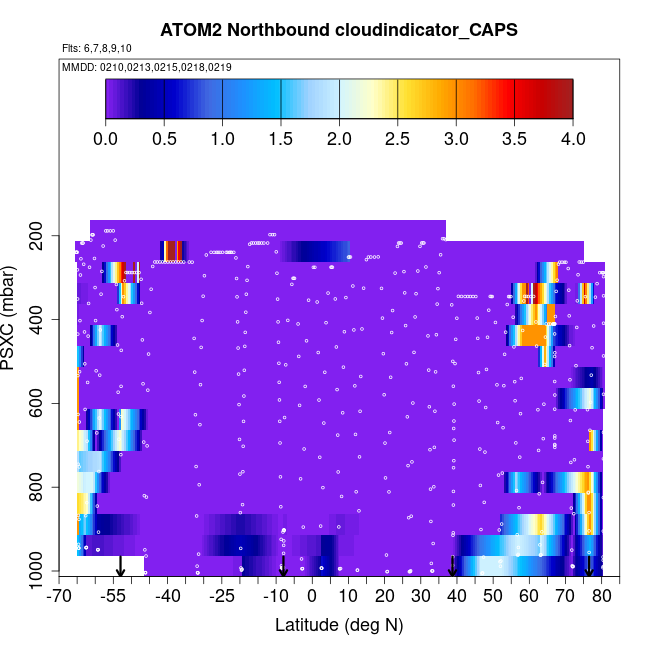 ATOM2 Northbound cloudindicator_CAPS

Flts: 6,7,8,9,10

MMDD: 0210,0213,0215,0218,0219

0.0 0.5 1.0 1.5 2.0 2.5 3.0 3.5 4.0

PSXC (mbar)

200
400
600
800
1000

-70 -55 -40 -25 -10 0 10 20 30 40 50 60 70 80

Latitude (deg N)